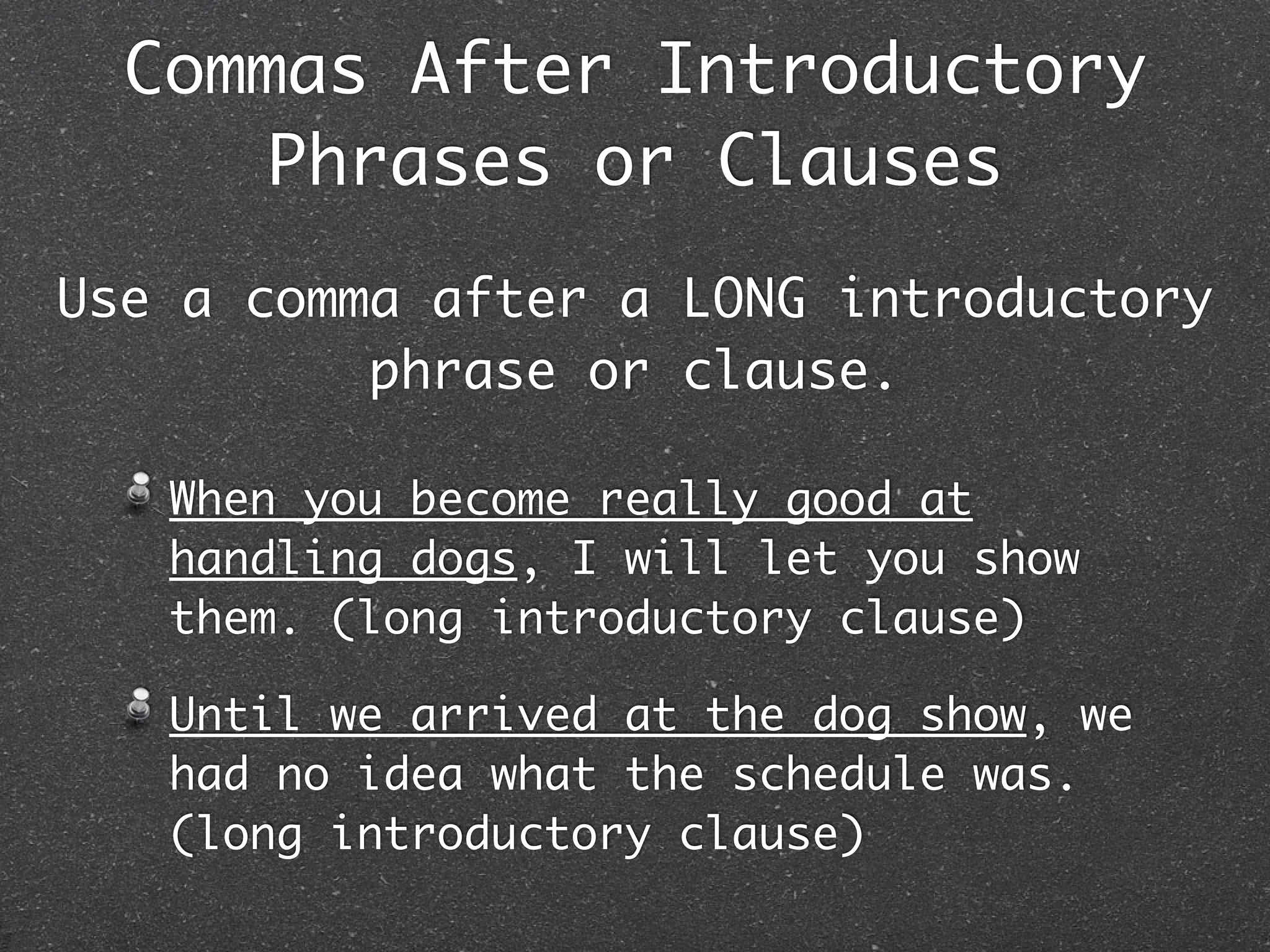 Commas After Introductory Phrases or Clauses

Use a comma after a LONG introductory phrase or clause.

When you become really good at handling dogs, I will let you show them. (long introductory clause)

Until we arrived at the dog show, we had no idea what the schedule was. (long introductory clause)